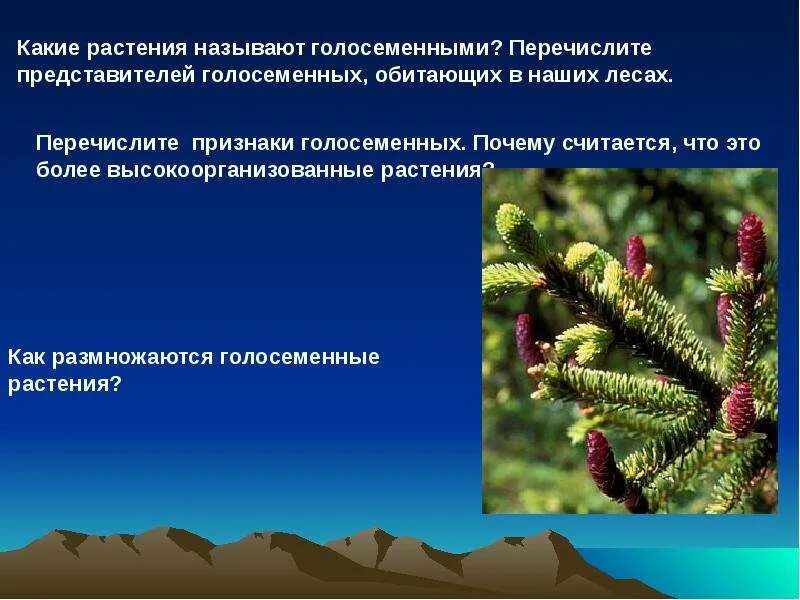 Какие растения называют голосеменными? Перечислите представителей голосеменных, обитающих в наших лесах.

Перечислите признаки голосеменных. Почему считается, что это более высокоорганизованные растения?

Как размножаются голосеменные растения?